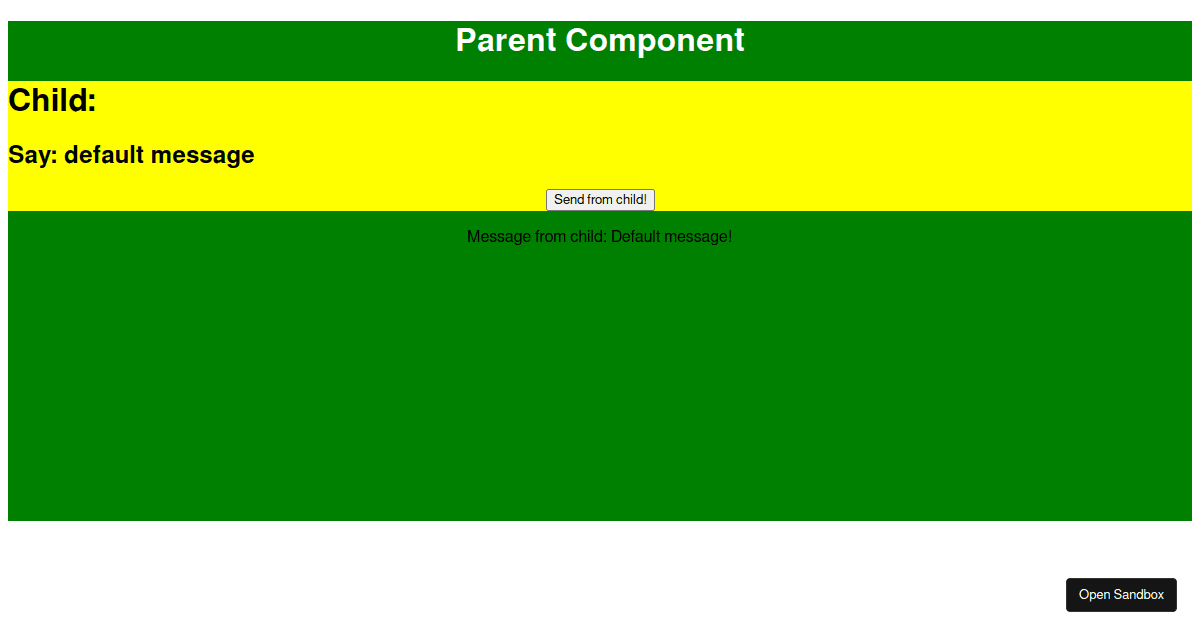 Parent Component

Child:

Say: default message

Send from child!

Message from child: Default message!

Open Sandbox